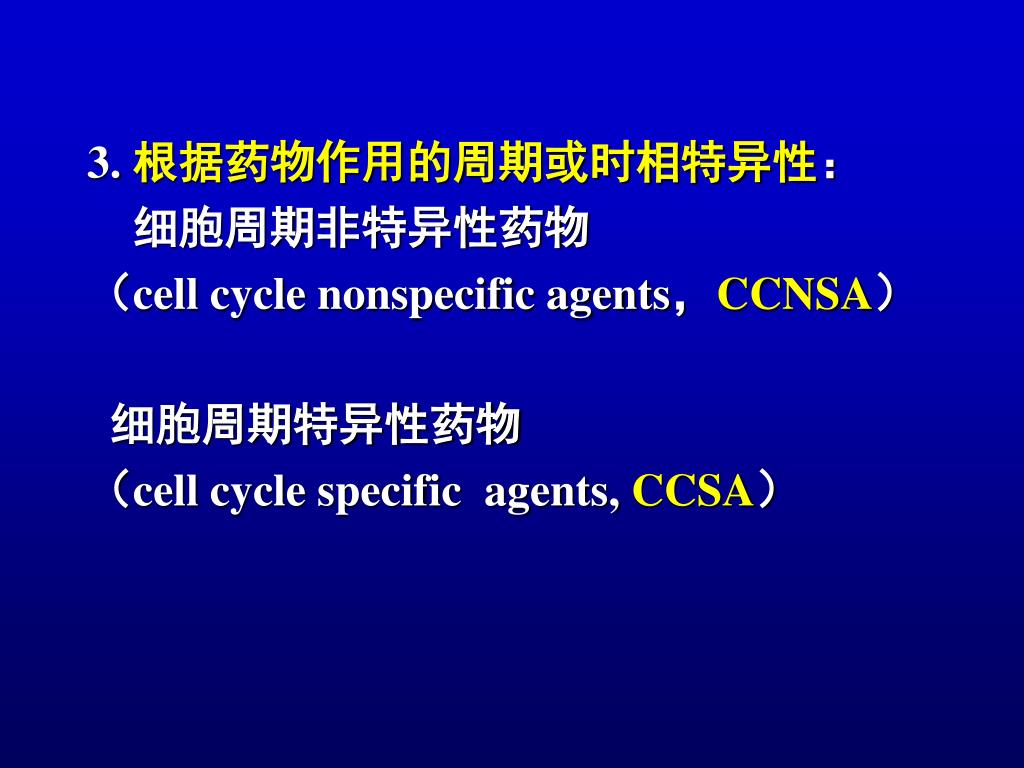 3. 根据药物作用的周期或时相特异性：
细胞周期非特异性药物
（cell cycle nonspecific agents，CCNSA）

细胞周期特异性药物
（cell cycle specific agents, CCSA）